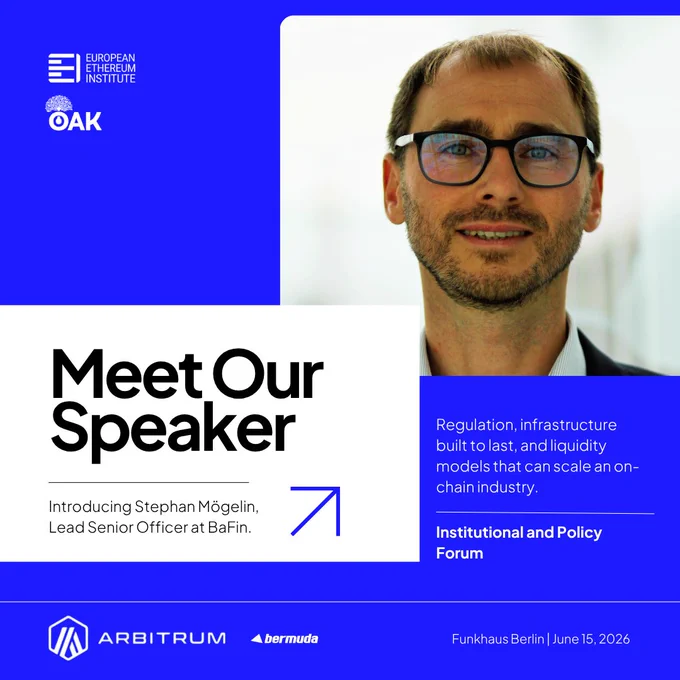 EUROPEAN
ETHEREUM
INSTITUTE

OAK

Meet Our Speaker

Introducing Stephan Mögelin, Lead Senior Officer at BaFin.

Regulation, infrastructure built to last, and liquidity models that can scale an on-chain industry.

Institutional and Policy Forum

ARBITRUM

bermuda

Funkhaus Berlin | June 15, 2026